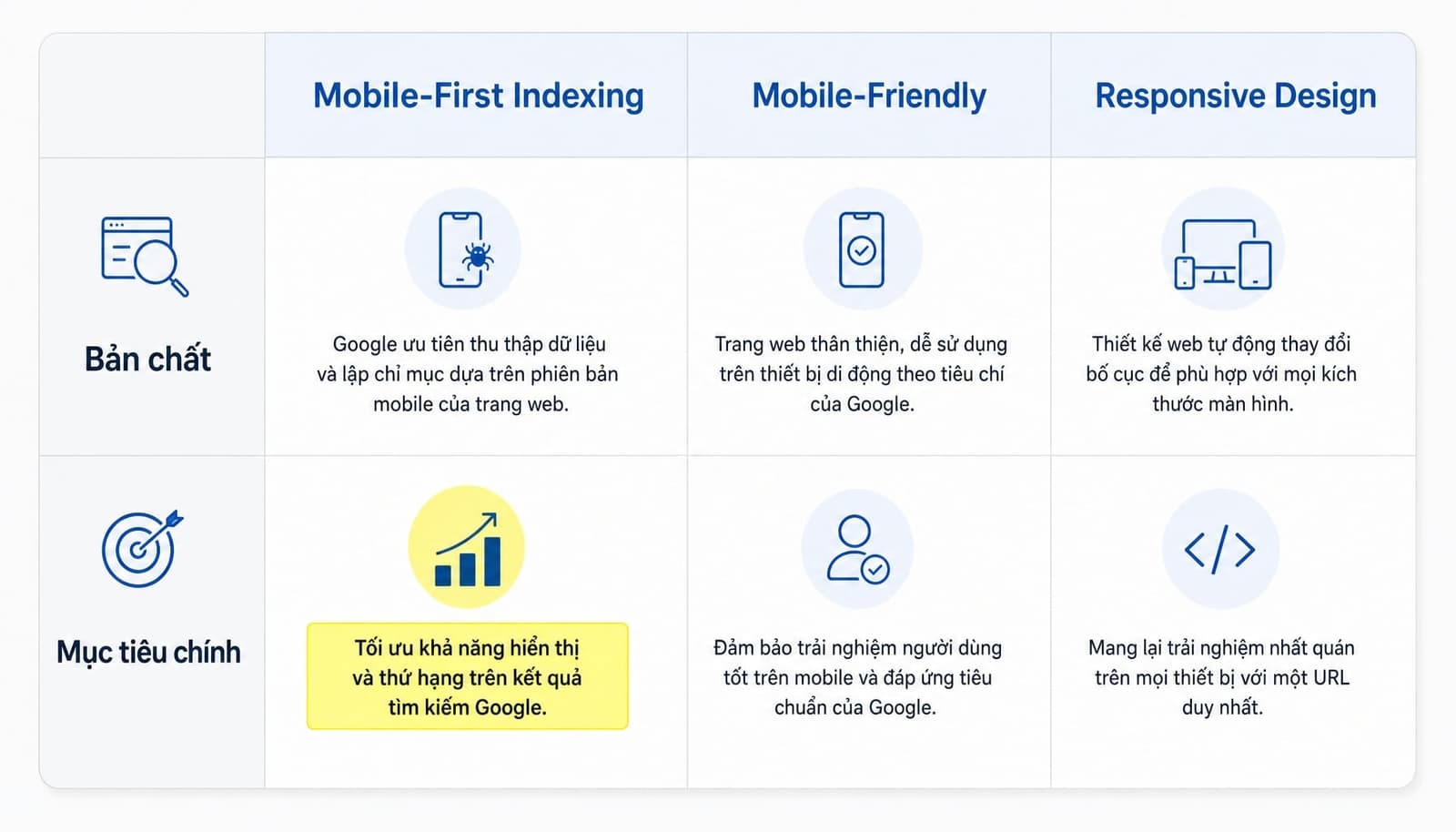 |  | Mobile-First Indexing | Mobile-Friendly | Responsive Design |
|---|---|---|---|
| Bản chất | Google ưu tiên thu thập dữ liệu và lập chỉ mục dựa trên phiên bản mobile của trang web. | Trang web thân thiện, dễ sử dụng trên thiết bị di động theo tiêu chí của Google. | Thiết kế web tự động thay đổi bố cục để phù hợp với mọi kích thước màn hình. |
| Mục tiêu chính | Tối ưu khả năng hiển thị và thứ hạng trên kết quả tìm kiếm Google. | Đảm bảo trải nghiệm người dùng tốt trên mobile và đáp ứng tiêu chuẩn của Google. | Mang lại trải nghiệm nhất quán trên mọi thiết bị với một URL duy nhất. |